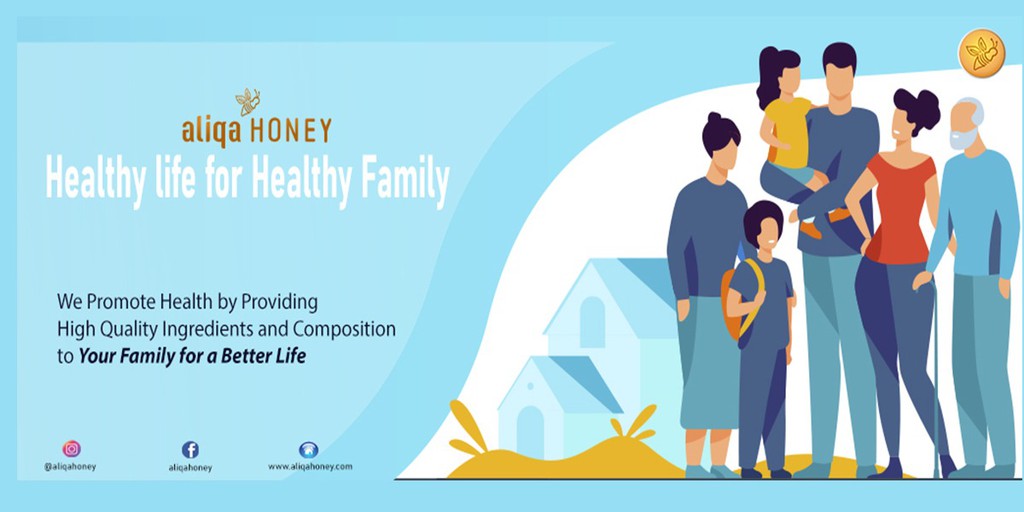 aliqa HONEY
Healthy life for Healthy Family

We Promote Health by Providing High Quality Ingredients and Composition to Your Family for a Better Life

@aliqahoney
aliqahoney
www.aliqahoney.com